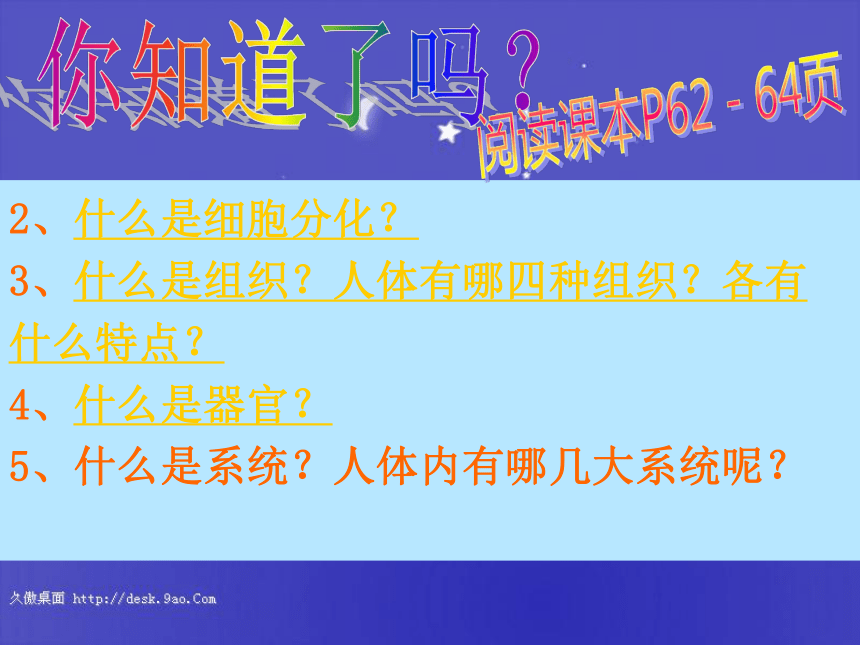 你知道了吗？

阅读课本P62－64页

2、什么是细胞分化？

3、什么是组织？人体有哪四种组织？各有什么特点？

4、什么是器官？

5、什么是系统？人体内有哪几大系统呢？

久傲桌面 http://desk.9ao.Com